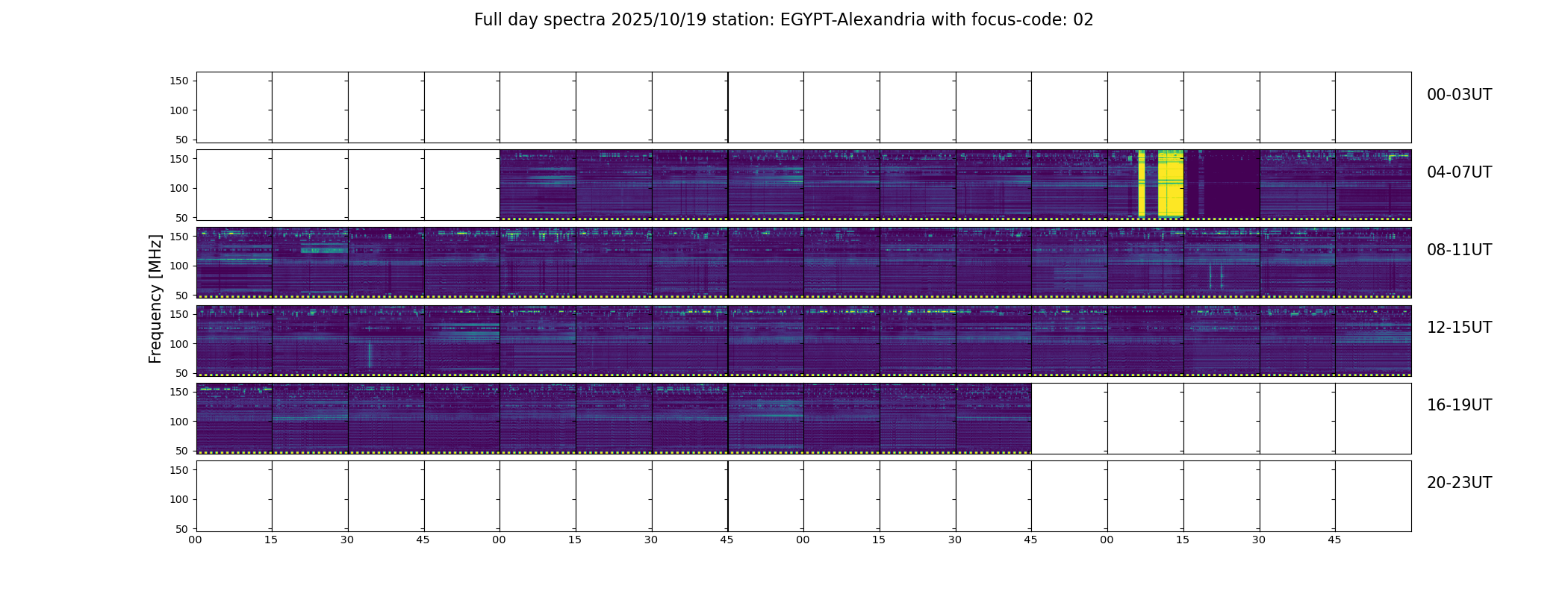 Full day spectra 2025/10/19 station: EGYPT-Alexandria with focus-code: 02

Frequency [MHz]

150
100
50
00-03UT

150
100
50
04-07UT

150
100
50
08-11UT

150
100
50
12-15UT

150
100
50
16-19UT

150
100
50
20-23UT

00 15 30 45 00 15 30 45 00 15 30 45 00 15 30 45